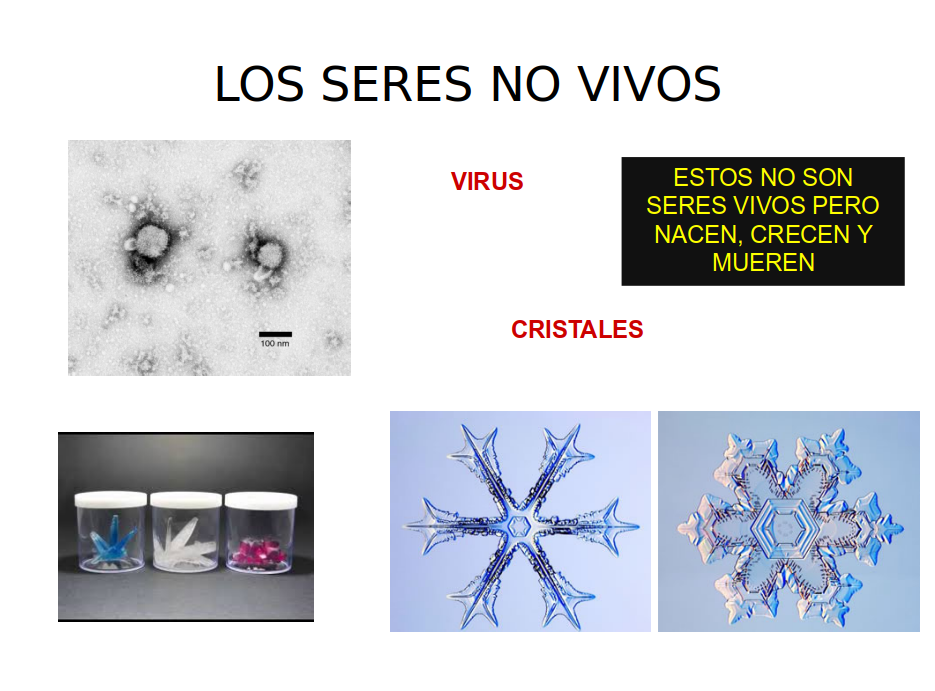 LOS SERES NO VIVOS

100 nm

VIRUS

ESTOS NO SON SERES VIVOS PERO NACEN, CRECEN Y MUEREN

CRISTALES